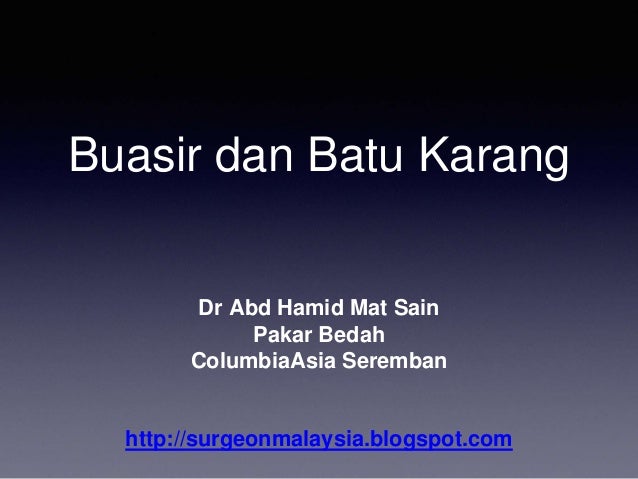 Buasir dan Batu Karang

Dr Abd Hamid Mat Sain
Pakar Bedah
ColumbiaAsia Seremban

http://surgeonmalaysia.blogspot.com